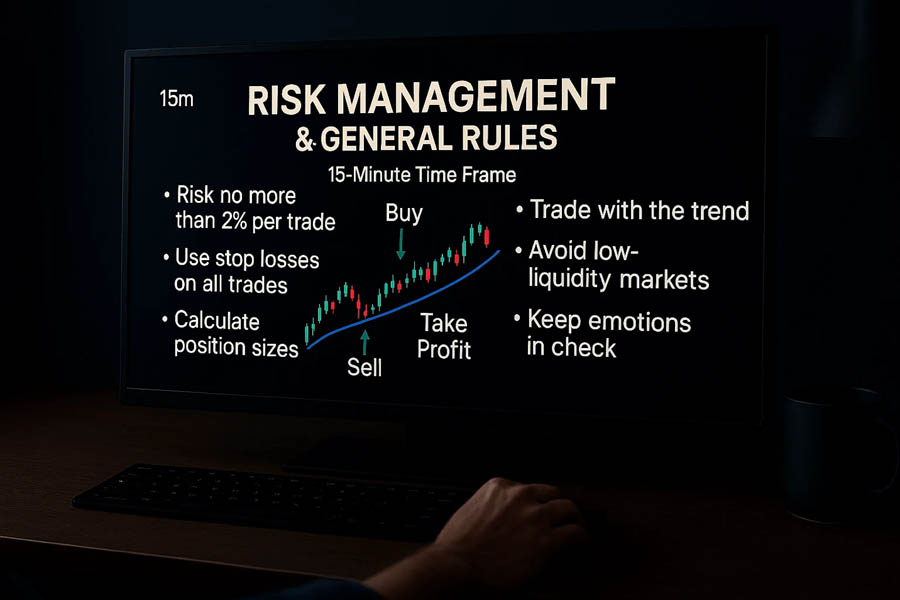 15m

RISK MANAGEMENT
& GENERAL RULES

15-Minute Time Frame

• Risk no more than 2% per trade

• Use stop losses on all trades

• Calculate position sizes

Buy

Sell

Take Profit

• Trade with the trend

• Avoid low-liquidity markets

• Keep emotions in check